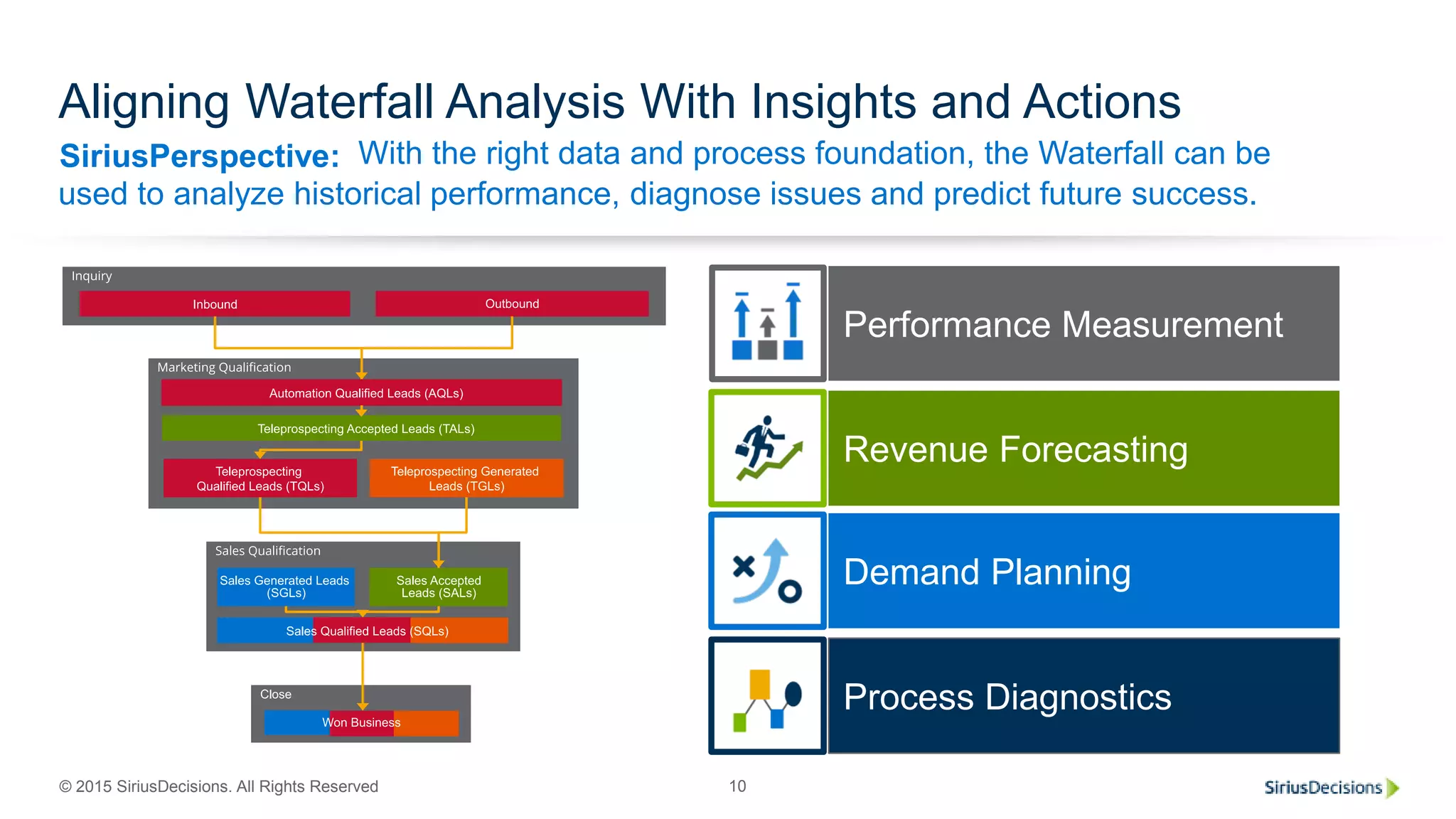 Aligning Waterfall Analysis With Insights and Actions

SiriusPerspective: With the right data and process foundation, the Waterfall can be used to analyze historical performance, diagnose issues and predict future success.

Inquiry

Inbound

Outbound

Marketing Qualification

Automation Qualified Leads (AQLs)

Teleprospecting Accepted Leads (TALs)

Teleprospecting Qualified Leads (TQLs)

Teleprospecting Generated Leads (TGLs)

Sales Qualification

Sales Generated Leads (SGLs)

Sales Accepted Leads (SALs)

Sales Qualified Leads (SQLs)

Close

Won Business

Performance Measurement

Revenue Forecasting

Demand Planning

Process Diagnostics

© 2015 SiriusDecisions. All Rights Reserved

10

SiriusDecisions